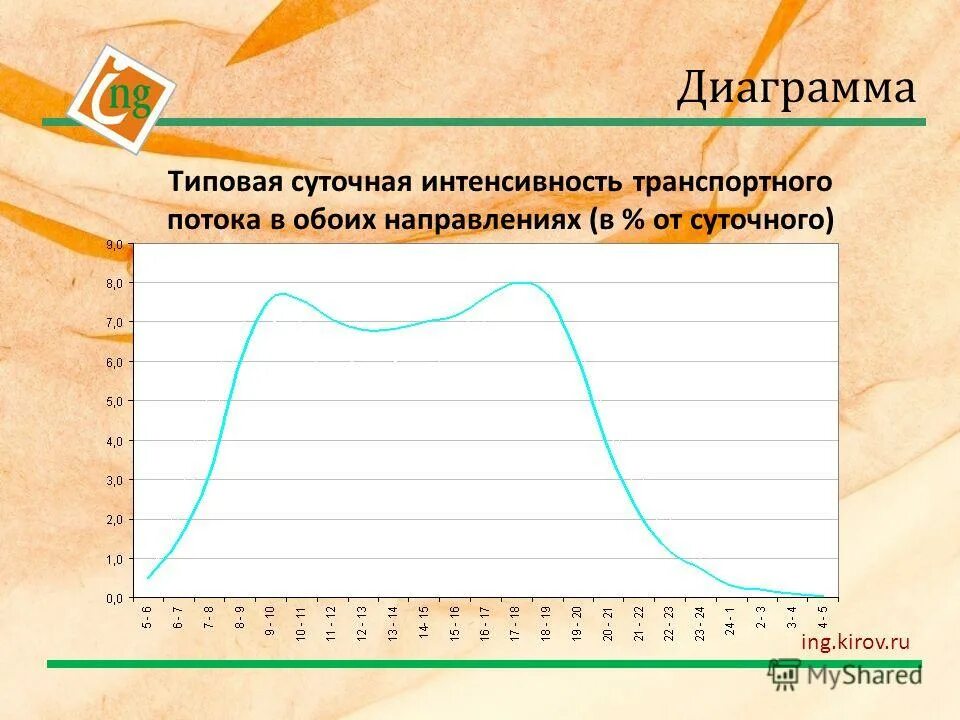 ing

Диаграмма

Типовая суточная интенсивность транспортного потока в обоих направлениях (в % от суточного)

9,0
8,0
7,0
6,0
5,0
4,0
3,0
2,0
1,0
0,0

5 - 6
6 - 7
7 - 8
8 - 9
9 - 10
10 - 11
11 - 12
12 - 13
13 - 14
14 - 15
15 - 16
16 - 17
17 - 18
18 - 19
19 - 20
20 - 21
21 - 22
22 - 23
23 - 24
24 - 1
2 - 3
3 - 4
4 - 5

ing.kirov.ru

MyShared